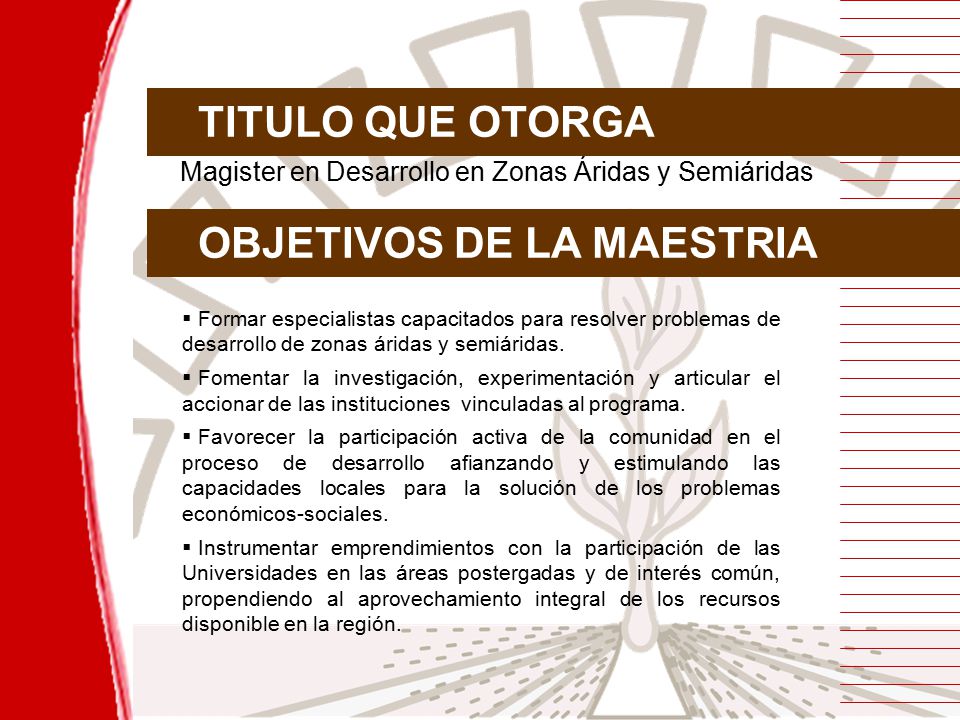 TITULO QUE OTORGA

Magister en Desarrollo en Zonas Áridas y Semiáridas

OBJETIVOS DE LA MAESTRIA

▪ Formar especialistas capacitados para resolver problemas de desarrollo de zonas áridas y semiáridas.

▪ Fomentar la investigación, experimentación y articular el accionar de las instituciones vinculadas al programa.

▪ Favorecer la participación activa de la comunidad en el proceso de desarrollo afianzando y estimulando las capacidades locales para la solución de los problemas económicos-sociales.

▪ Instrumentar emprendimientos con la participación de las Universidades en las áreas postergadas y de interés común, propendiendo al aprovechamiento integral de los recursos disponible en la región.